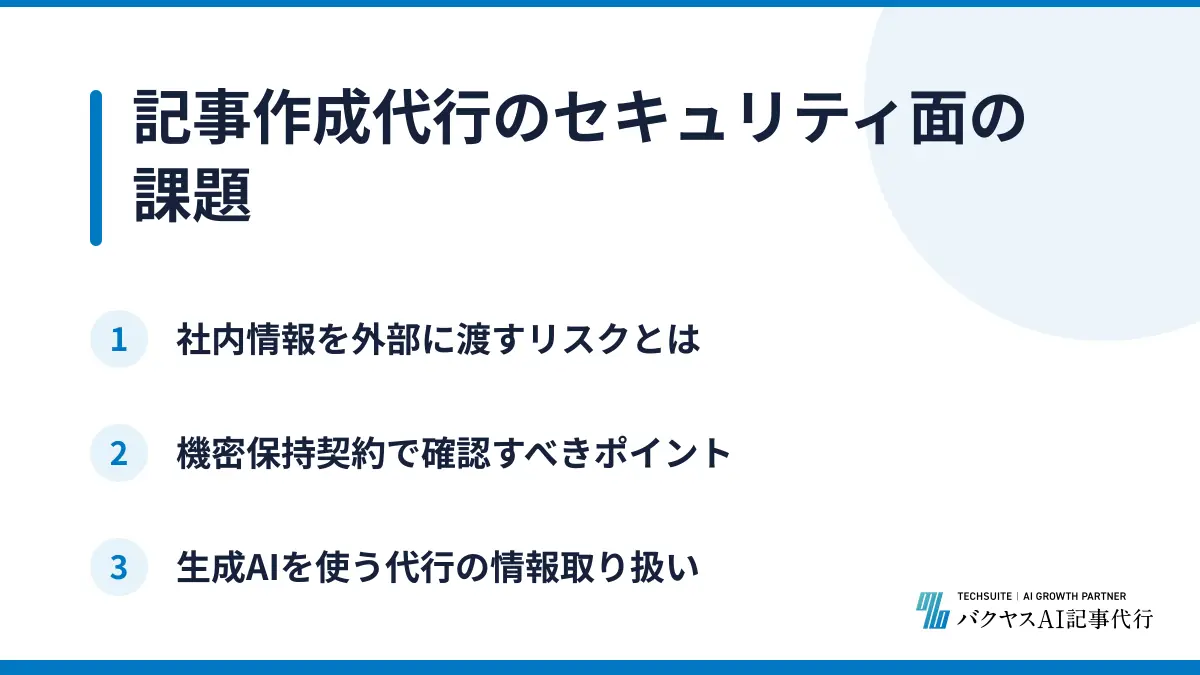 記事作成代行のセキュリティ面の課題

1 社内情報を外部に渡すリスクとは

2 機密保持契約で確認すべきポイント

3 生成AIを使う代行の情報取り扱い

TECHSUITE | AI GROWTH PARTNER
バクヤスAI記事代行